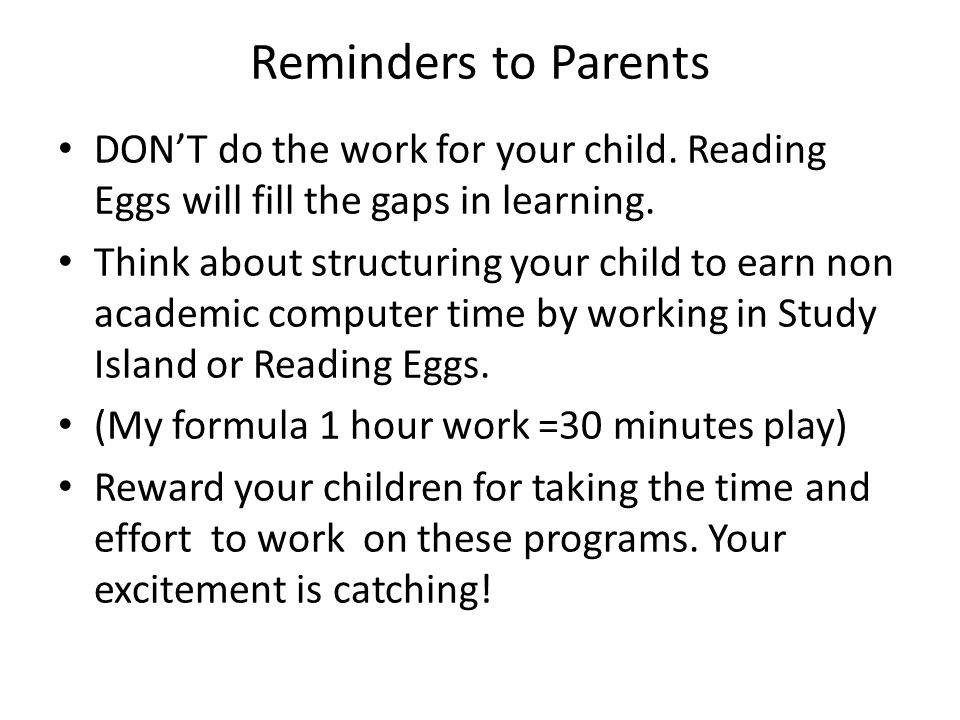 Reminders to Parents

• DON'T do the work for your child. Reading Eggs will fill the gaps in learning.
• Think about structuring your child to earn non academic computer time by working in Study Island or Reading Eggs.
• (My formula 1 hour work =30 minutes play)
• Reward your children for taking the time and effort to work on these programs. Your excitement is catching!